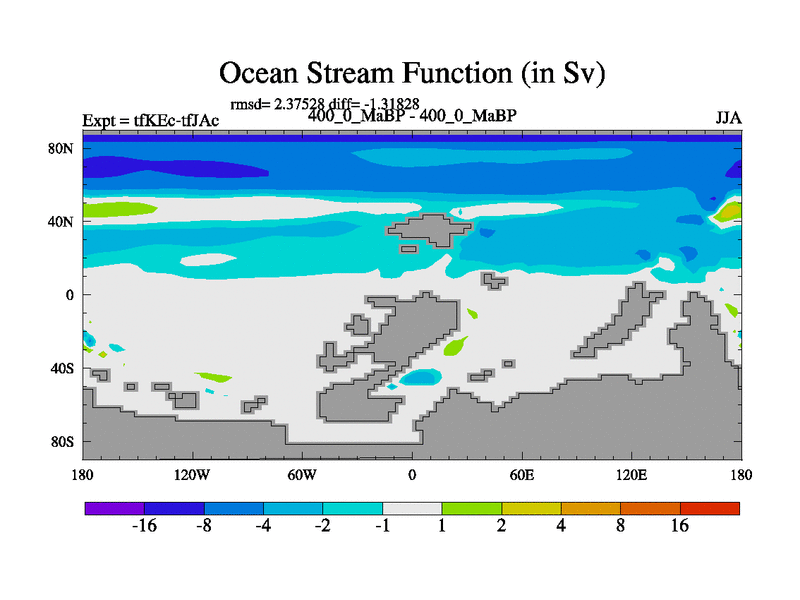 Ocean Stream Function (in Sv)

rmsd= 2.37528 diff= -1.31828

Expt = tfKEc-tfJAc

400_0_MaBP - 400_0_MaBP

JJA

80N
40N
0
40S
80S

180 120W 60W 0 60E 120E 180

-16 -8 -4 -2 -1 1 2 4 8 16